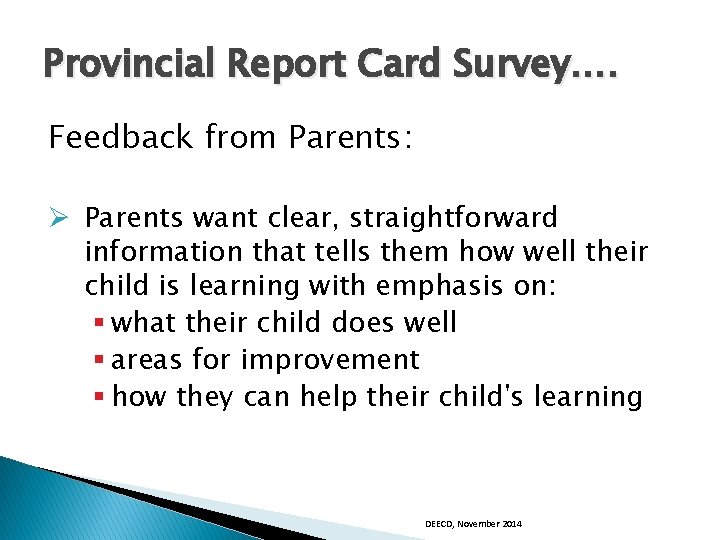 Provincial Report Card Survey….

Feedback from Parents:

➢ Parents want clear, straightforward information that tells them how well their child is learning with emphasis on:
▪ what their child does well
▪ areas for improvement
▪ how they can help their child's learning

DEECD, November 2014